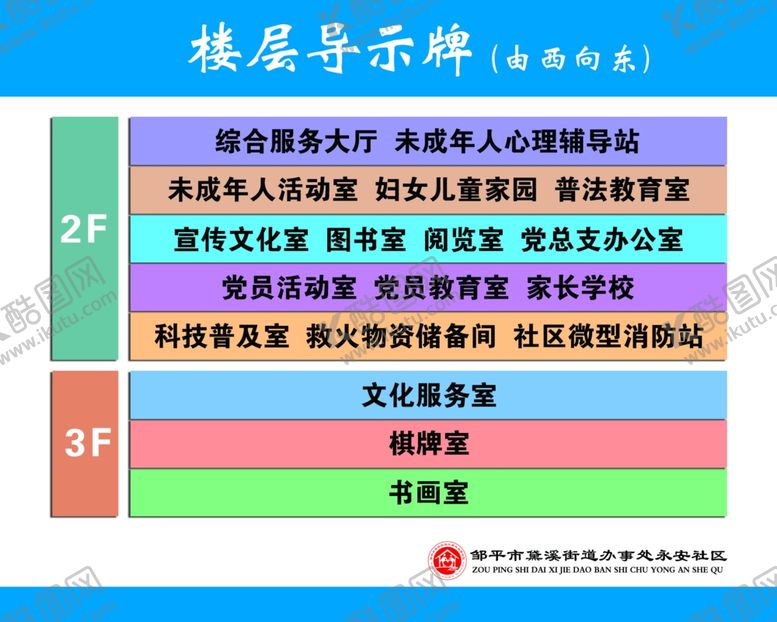 楼层导示牌（由西向东）

2F

综合服务大厅 未成年人心理辅导站

未成年人活动室 妇女儿童家园 普法教育室

宣传文化室 图书室 阅览室 党总支办公室

党员活动室 党员教育室 家长学校

科技普及室 救火物资储备间 社区微型消防站

3F

文化服务室

棋牌室

书画室

邹平市黛溪街道办事处永安社区
ZOU PING SHI DAI XI JIE DAO BAN SHI CHU YONG AN SHE QU

酷图网 www.ikutu.com